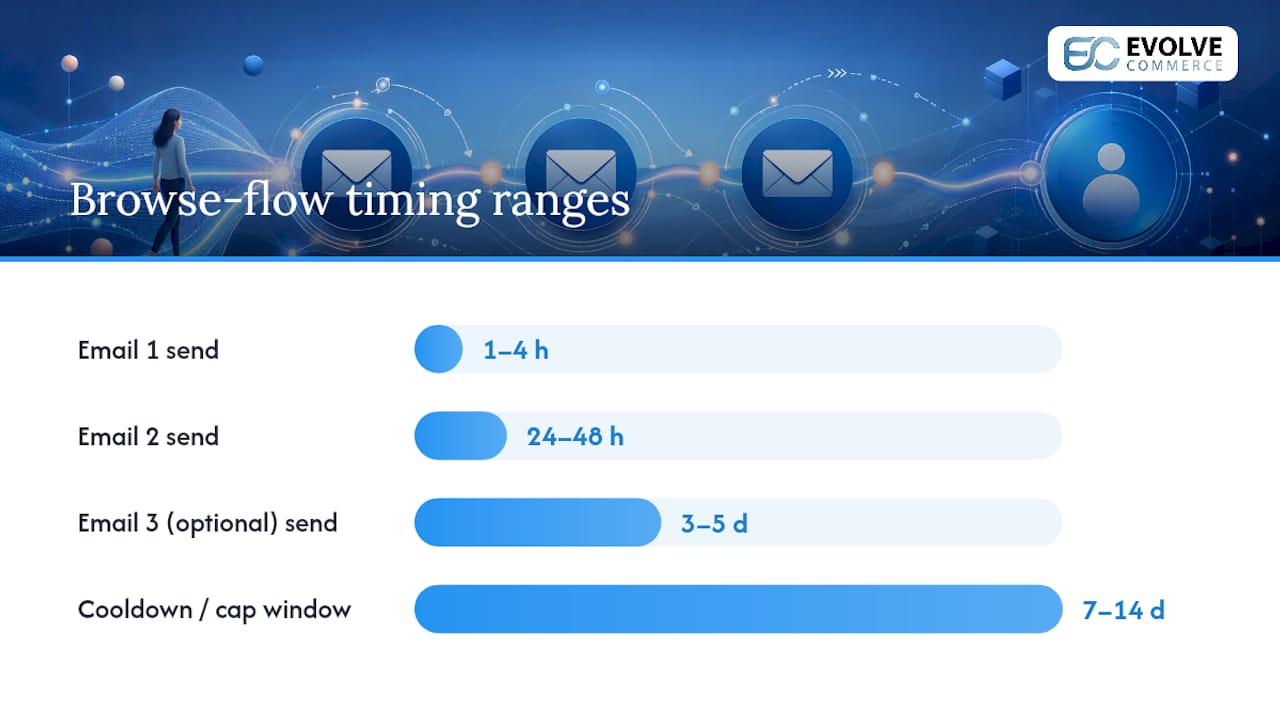 EC EVOLVE COMMERCE

Browse-flow timing ranges

Email 1 send
1–4 h

Email 2 send
24–48 h

Email 3 (optional) send
3–5 d

Cooldown / cap window
7–14 d